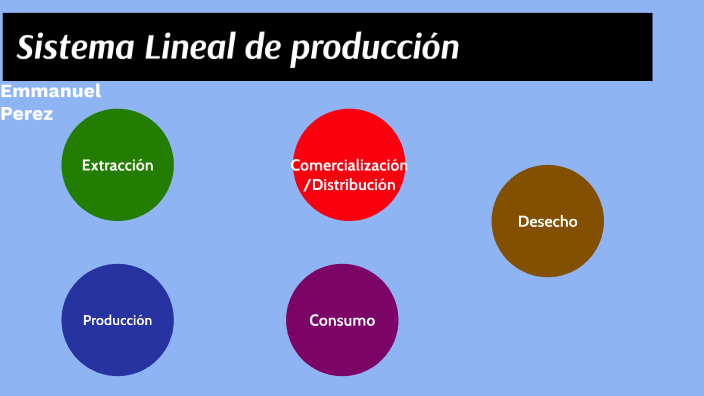 Sistema Lineal de producción

Emmanuel Perez

Extracción

Comercialización /Distribución

Desecho

Producción

Consumo